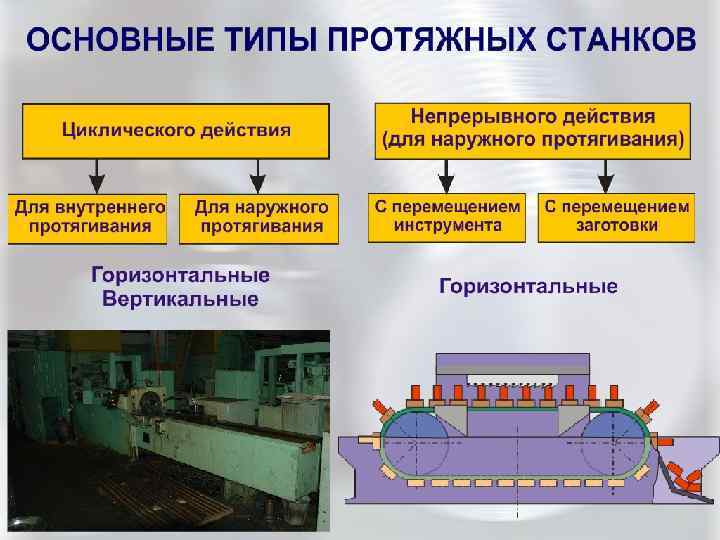 ОСНОВНЫЕ ТИПЫ ПРОТЯЖНЫХ СТАНКОВ

Циклического действия

Для внутреннего протягивания

Для наружного протягивания

Горизонтальные
Вертикальные

Непрерывного действия (для наружного протягивания)

С перемещением инструмента

С перемещением заготовки

Горизонтальные